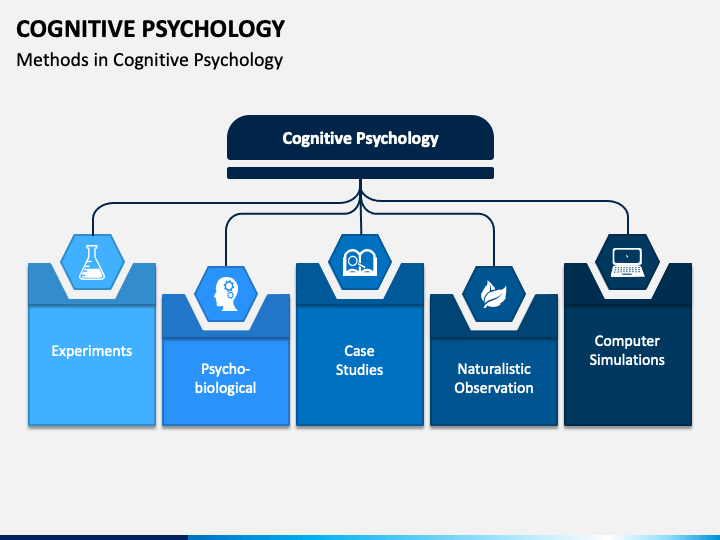 COGNITIVE PSYCHOLOGY
Methods in Cognitive Psychology

Cognitive Psychology

Experiments

Psycho-biological

Case Studies

Naturalistic Observation

Computer Simulations